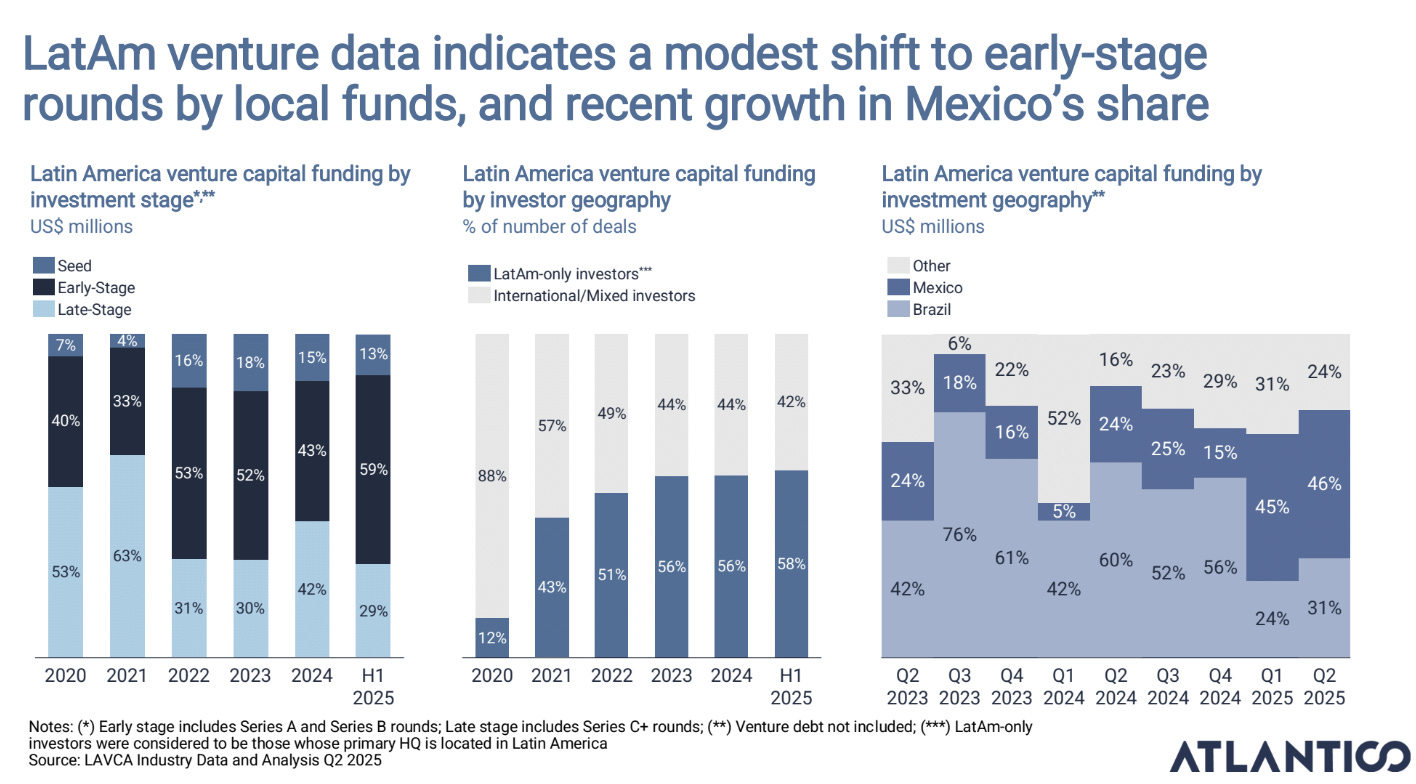 LatAm venture data indicates a modest shift to early-stage rounds by local funds, and recent growth in Mexico's share

Latin America venture capital funding by investment stage*,**
US$ millions

Seed
Early-Stage
Late-Stage

| | 2020 | 2021 | 2022 | 2023 | 2024 | H1 2025 |
|---|---|---|---|---|---|---|
| Seed | 7% | 4% | 16% | 18% | 15% | 13% |
| Early-Stage | 40% | 33% | 53% | 52% | 43% | 59% |
| Late-Stage | 53% | 63% | 31% | 30% | 42% | 29% |

Latin America venture capital funding by investor geography
% of number of deals

LatAm-only investors***
International/Mixed investors

| | 2020 | 2021 | 2022 | 2023 | 2024 | H1 2025 |
|---|---|---|---|---|---|---|
| International/Mixed investors | 88% | 57% | 49% | 44% | 44% | 42% |
| LatAm-only investors*** | 12% | 43% | 51% | 56% | 56% | 58% |

Latin America venture capital funding by investment geography**
US$ millions

Other
Mexico
Brazil

| | Q2 2023 | Q3 2023 | Q4 2023 | Q1 2024 | Q2 2024 | Q3 2024 | Q4 2024 | Q1 2025 | Q2 2025 |
|---|---|---|---|---|---|---|---|---|---|
| Other | 33% | 6% | 22% | 52% | 16% | 23% | 29% | 31% | 24% |
| Mexico | 24% | 18% | 16% | 5% | 24% | 25% | 15% | 45% | 46% |
| Brazil | 42% | 76% | 61% | 42% | 60% | 52% | 56% | 24% | 31% |

Notes: (*) Early stage includes Series A and Series B rounds; Late stage includes Series C+ rounds; (**) Venture debt not included; (***) LatAm-only investors were considered to be those whose primary HQ is located in Latin America
Source: LAVCA Industry Data and Analysis Q2 2025

ATLANTICO